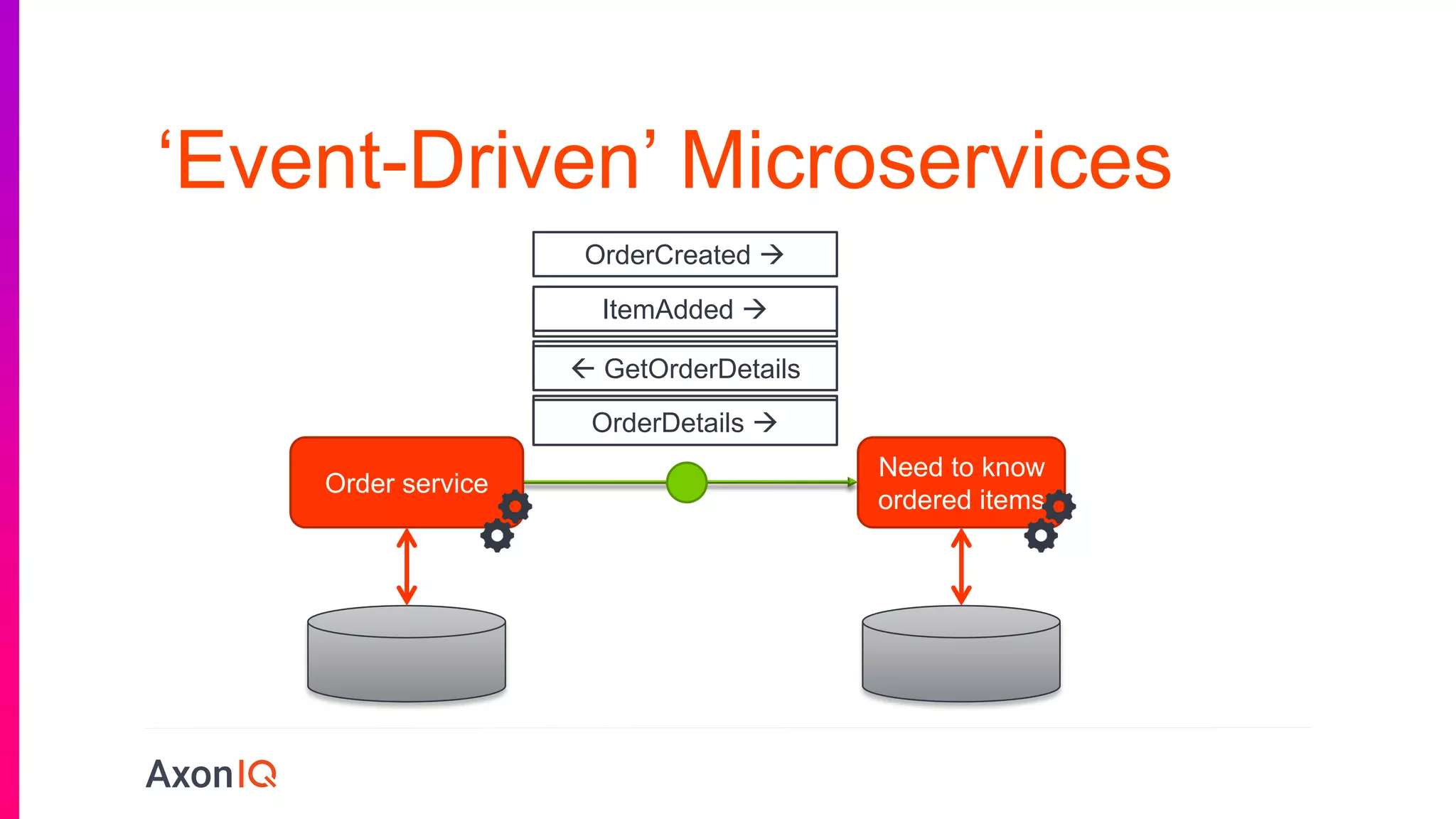 ‘Event-Driven’ Microservices

OrderCreated →

ItemAdded →

← GetOrderDetails

OrderDetails →

Order service

Need to know ordered items

AxonIQ